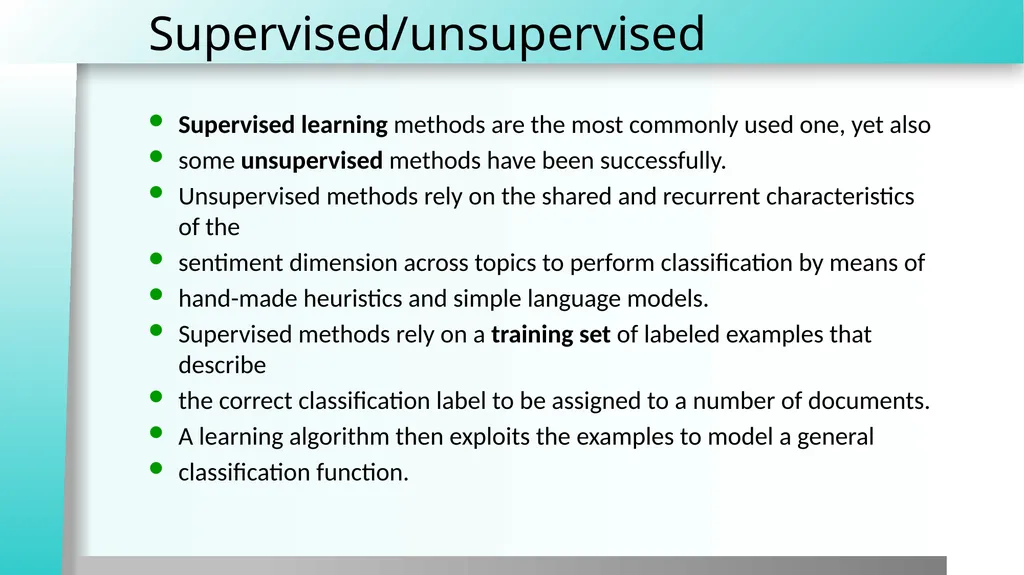 Supervised/unsupervised

- Supervised learning methods are the most commonly used one, yet also
- some unsupervised methods have been successfully.
- Unsupervised methods rely on the shared and recurrent characteristics of the
- sentiment dimension across topics to perform classification by means of
- hand-made heuristics and simple language models.
- Supervised methods rely on a training set of labeled examples that describe
- the correct classification label to be assigned to a number of documents.
- A learning algorithm then exploits the examples to model a general
- classification function.